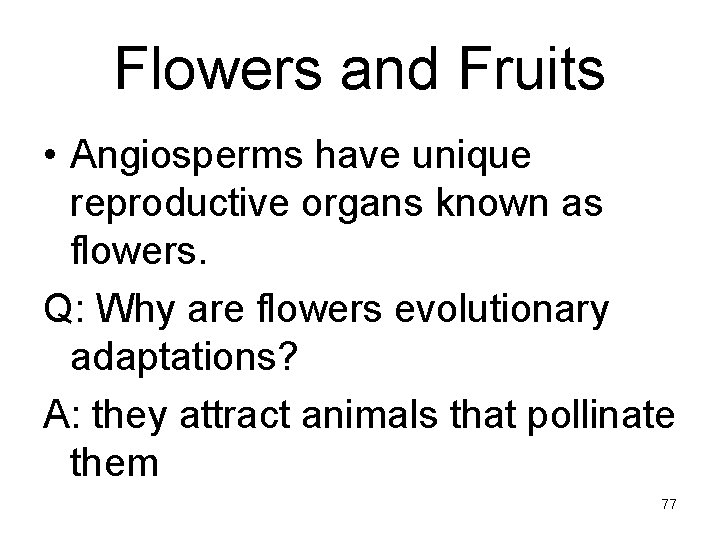 Flowers and Fruits

• Angiosperms have unique reproductive organs known as flowers.

Q: Why are flowers evolutionary adaptations?

A: they attract animals that pollinate them

77